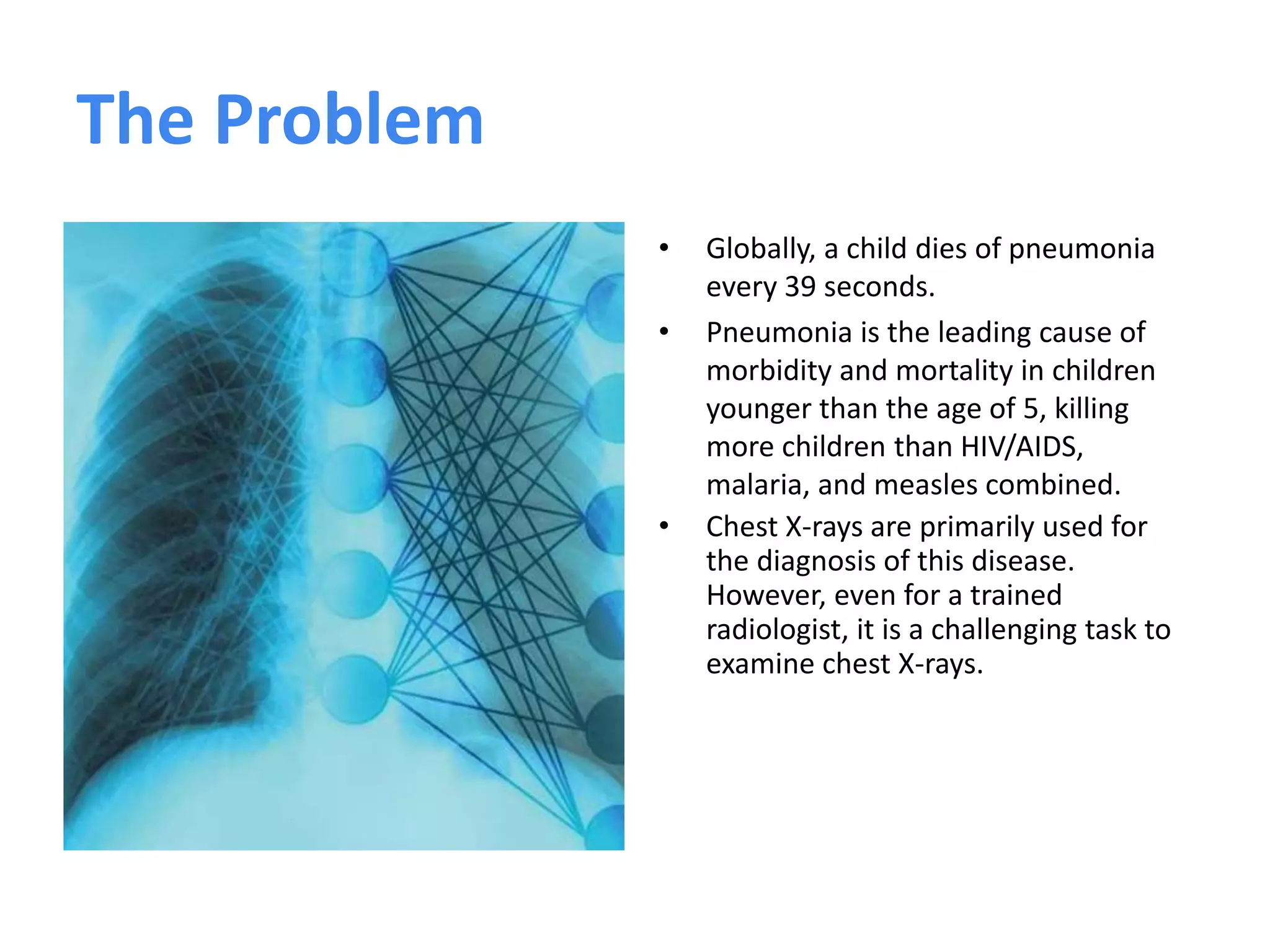 The Problem

• Globally, a child dies of pneumonia every 39 seconds.

• Pneumonia is the leading cause of morbidity and mortality in children younger than the age of 5, killing more children than HIV/AIDS, malaria, and measles combined.

• Chest X-rays are primarily used for the diagnosis of this disease. However, even for a trained radiologist, it is a challenging task to examine chest X-rays.